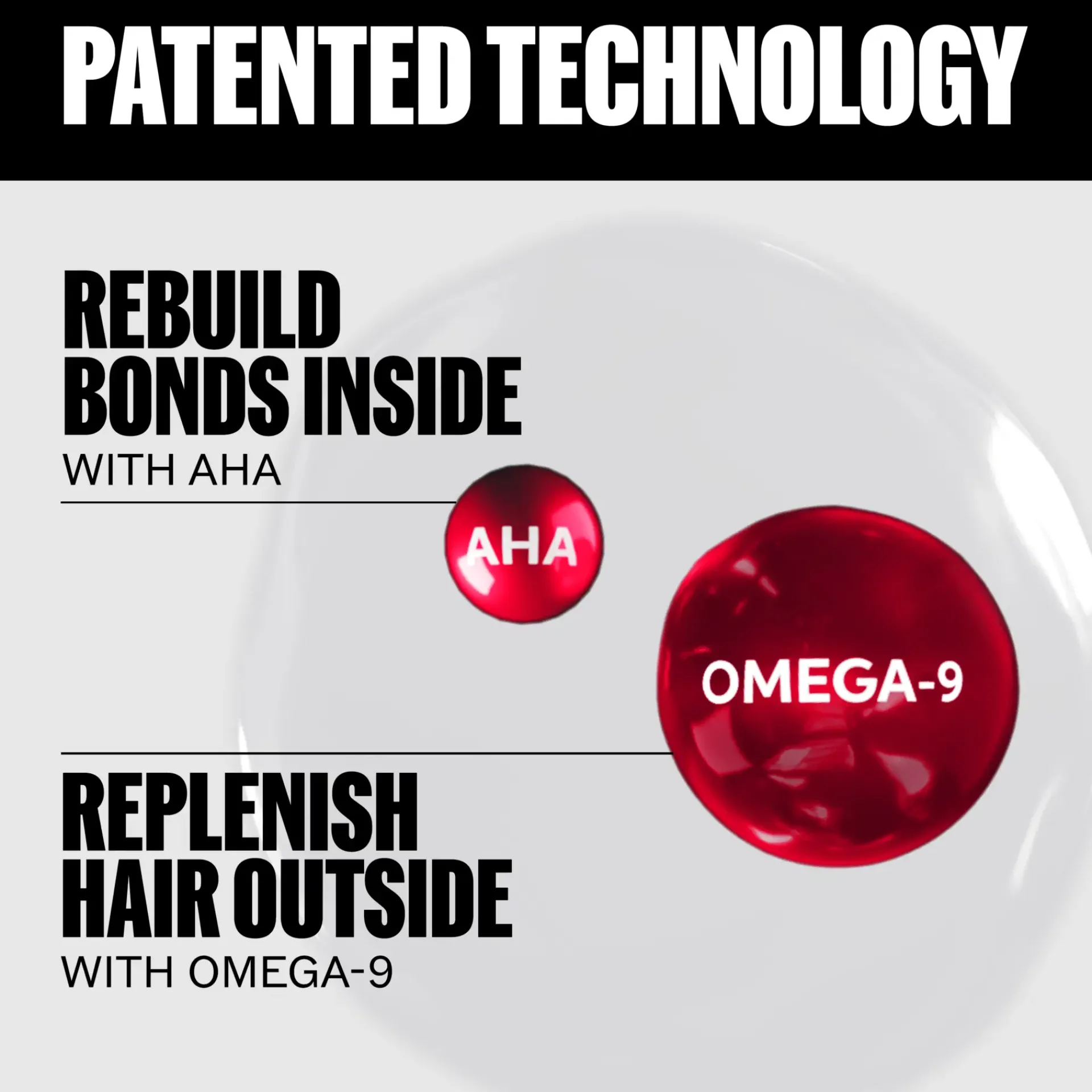 PATENTED TECHNOLOGY

REBUILD BONDS INSIDE
WITH AHA

AHA

OMEGA-9

REPLENISH HAIR OUTSIDE
WITH OMEGA-9